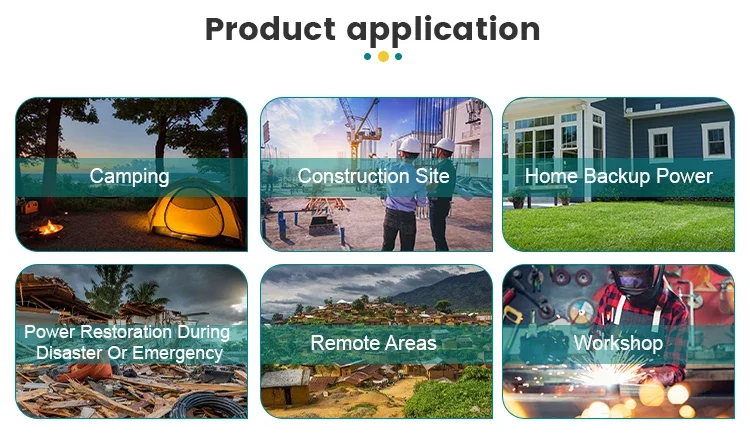 Product application

Camping

Construction Site

Home Backup Power

Power Restoration During Disaster Or Emergency

Remote Areas

Workshop